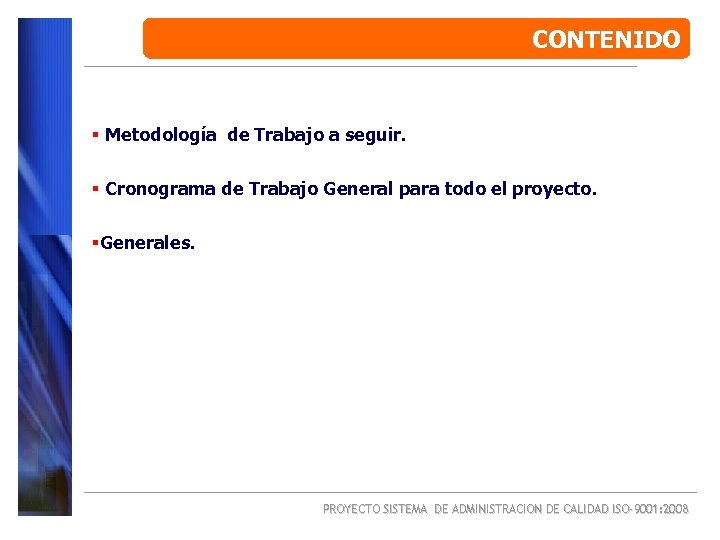 CONTENIDO

▪ Metodología de Trabajo a seguir.

▪ Cronograma de Trabajo General para todo el proyecto.

▪Generales.

PROYECTO SISTEMA DE ADMINISTRACION DE CALIDAD ISO-9001:2008